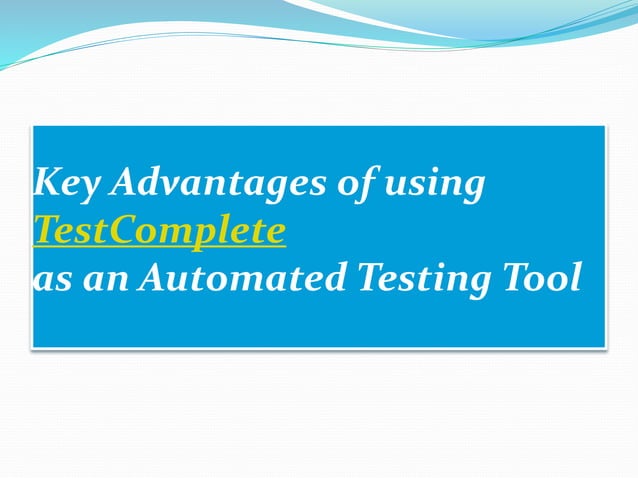 Key Advantages of using TestComplete as an Automated Testing Tool